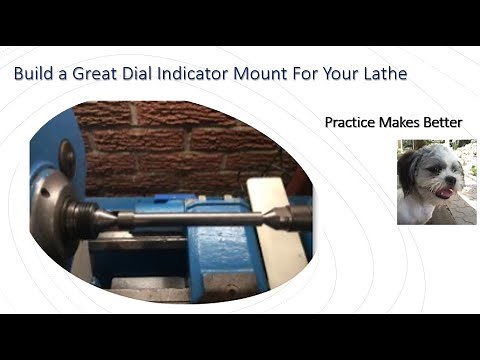 Build a Great Dial Indicator Mount For Your Lathe

Practice Makes Better